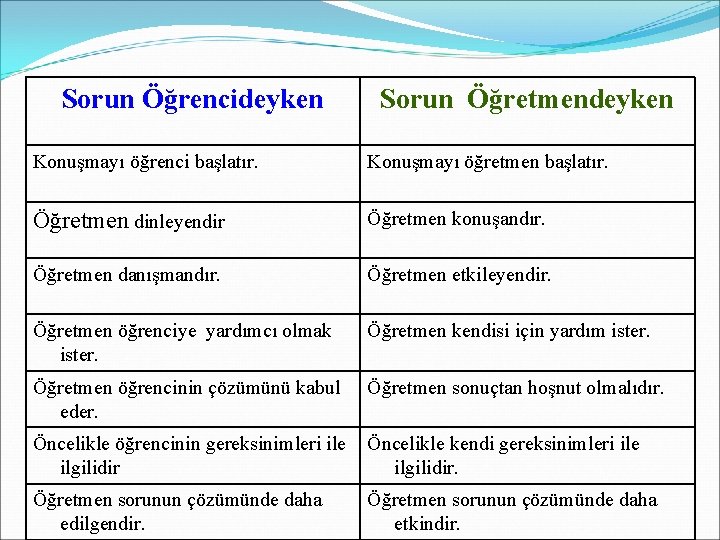 | Sorun Öğrencideyken | Sorun Öğretmendeyken |
|---|---|
| Konuşmayı öğrenci başlatır. | Konuşmayı öğretmen başlatır. |
| Öğretmen dinleyendir | Öğretmen konuşandır. |
| Öğretmen danışmandır. | Öğretmen etkileyendir. |
| Öğretmen öğrenciye yardımcı olmak ister. | Öğretmen kendisi için yardım ister. |
| Öğretmen öğrencinin çözümünü kabul eder. | Öğretmen sonuçtan hoşnut olmalıdır. |
| Öncelikle öğrencinin gereksinimleri ile ilgilidir | Öncelikle kendi gereksinimleri ile ilgilidir. |
| Öğretmen sorunun çözümünde daha edilgendir. | Öğretmen sorunun çözümünde daha etkindir. |